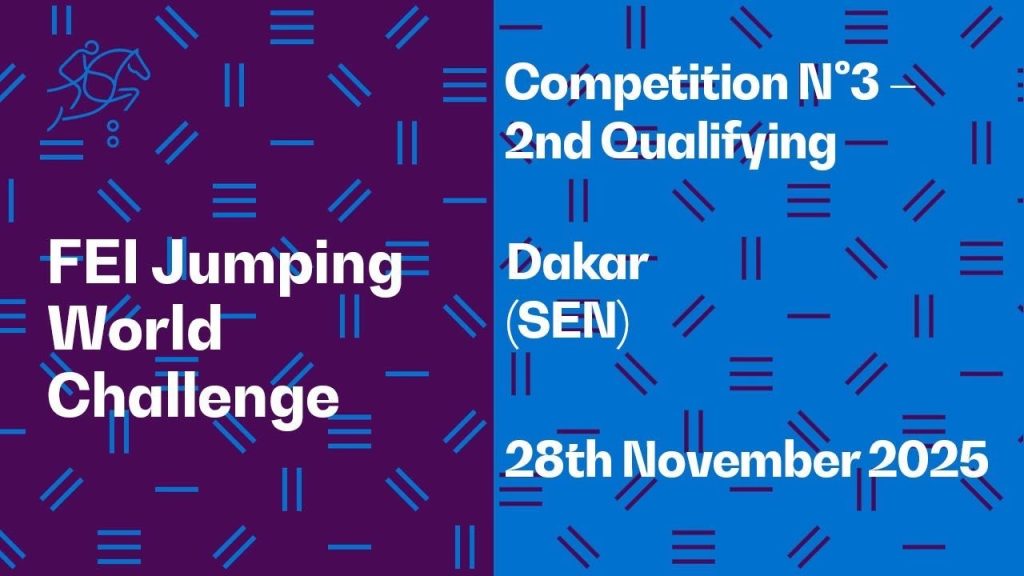 FEI Jumping World Challenge

Competition N°3 – 2nd Qualifying

Dakar (SEN)

28th November 2025